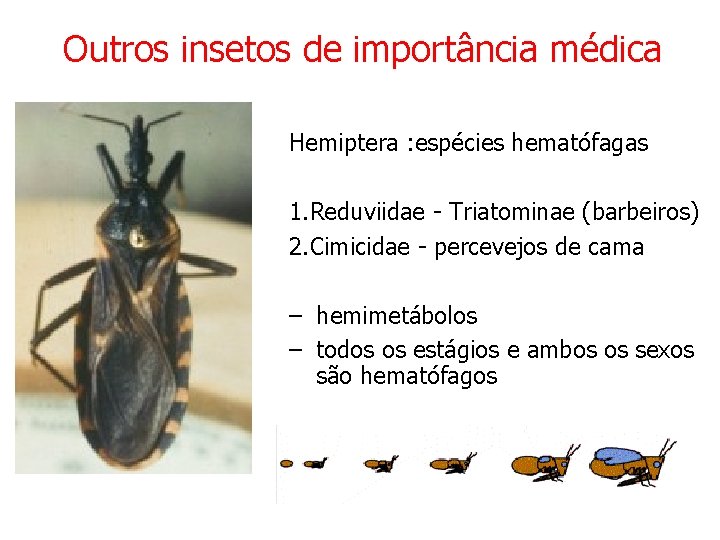 Outros insetos de importância médica

Hemiptera :espécies hematófagas

1.Reduviidae - Triatominae (barbeiros)
2.Cimicidae - percevejos de cama

– hemimetábolos
– todos os estágios e ambos os sexos são hematófagos